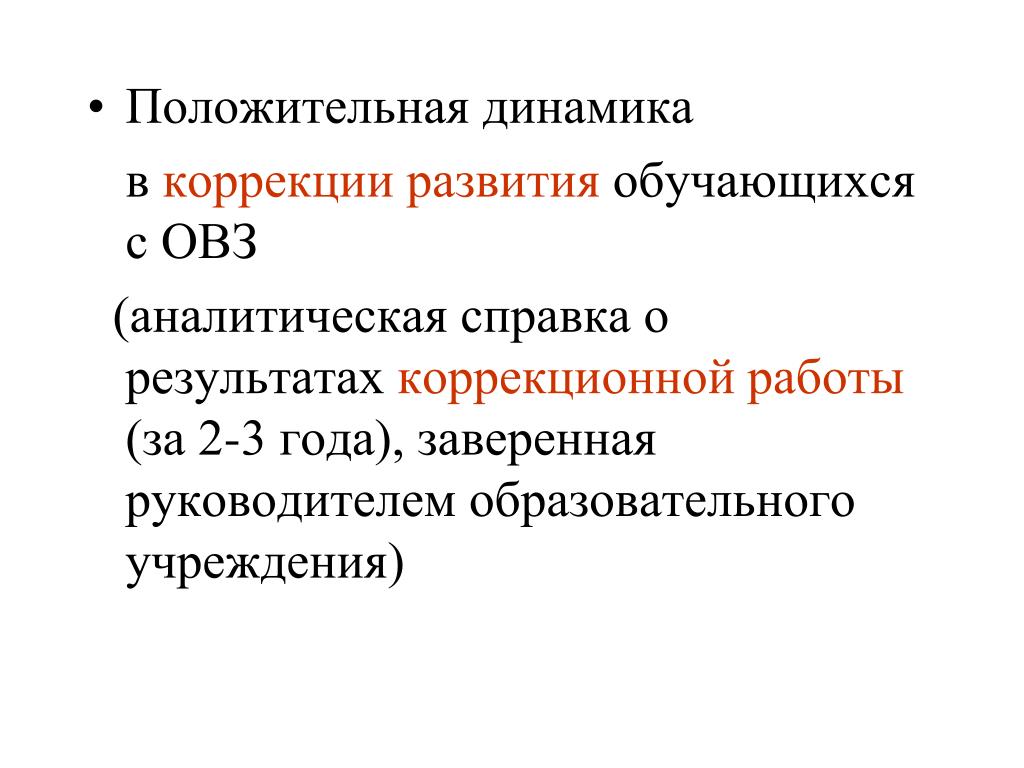 • Положительная динамика
в коррекции развития обучающихся с ОВЗ
(аналитическая справка о результатах коррекционной работы (за 2-3 года), заверенная руководителем образовательного учреждения)